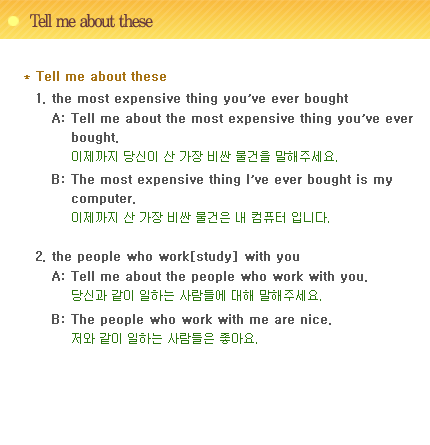 Tell me about these

* Tell me about these

1. the most expensive thing you've ever bought

A: Tell me about the most expensive thing you've ever bought.
이제까지 당신이 산 가장 비싼 물건을 말해주세요.

B: The most expensive thing I've ever bought is my computer.
이제까지 산 가장 비싼 물건은 내 컴퓨터 입니다.

2. the people who work[study] with you

A: Tell me about the people who work with you.
당신과 같이 일하는 사람들에 대해 말해주세요.

B: The people who work with me are nice.
저와 같이 일하는 사람들은 좋아요.